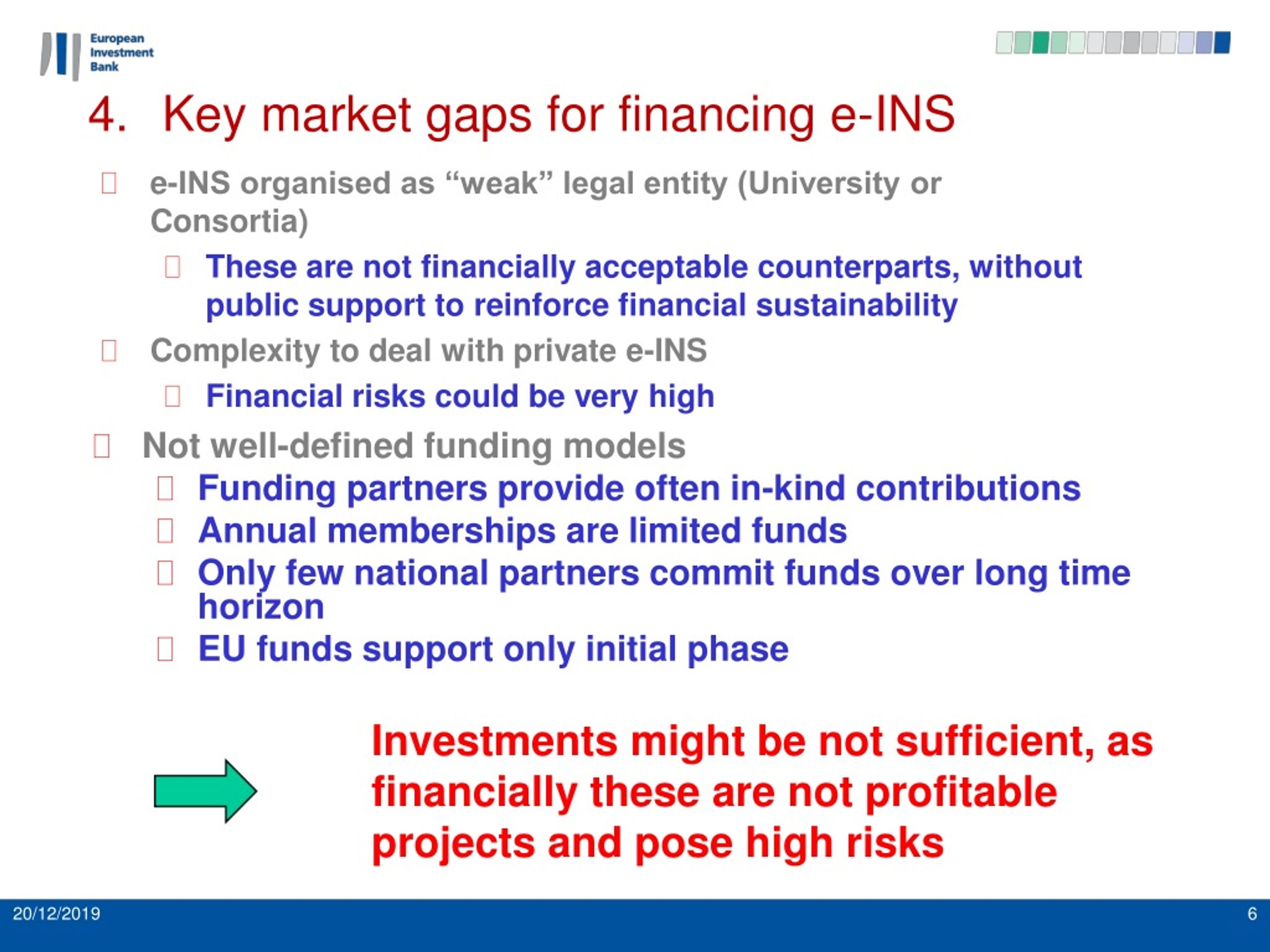 European Investment Bank

4. Key market gaps for financing e-INS

e-INS organised as “weak” legal entity (University or Consortia)

These are not financially acceptable counterparts, without public support to reinforce financial sustainability

Complexity to deal with private e-INS

Financial risks could be very high

Not well-defined funding models

Funding partners provide often in-kind contributions

Annual memberships are limited funds

Only few national partners commit funds over long time horizon

EU funds support only initial phase

Investments might be not sufficient, as financially these are not profitable projects and pose high risks

20/12/2019

6